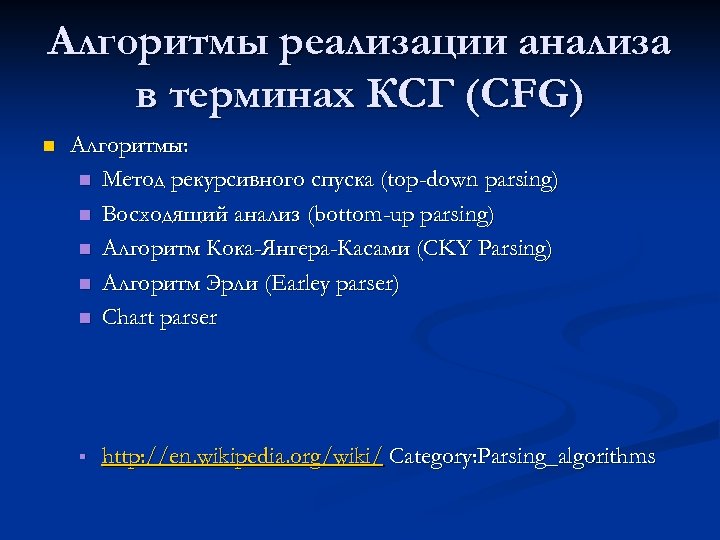 Алгоритмы реализации анализа в терминах КСГ (CFG)

Алгоритмы:
Метод рекурсивного спуска (top-down parsing)
Восходящий анализ (bottom-up parsing)
Алгоритм Кока-Янгера-Касами (CKY Parsing)
Алгоритм Эрли (Earley parser)
Chart parser

http://en.wikipedia.org/wiki/ Category:Parsing_algorithms